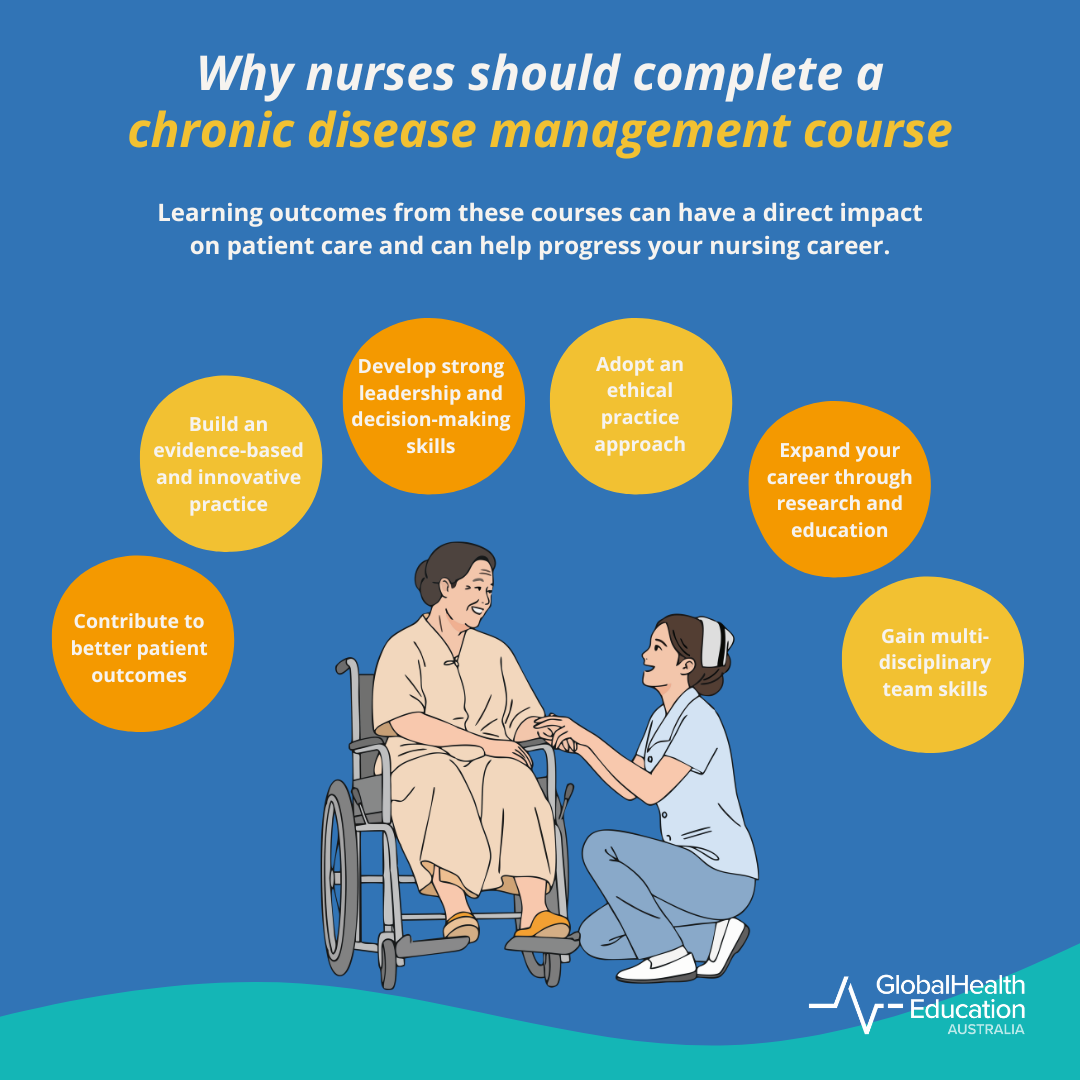 Why nurses should complete a chronic disease management course

Learning outcomes from these courses can have a direct impact on patient care and can help progress your nursing career.

Contribute to better patient outcomes

Build an evidence-based and innovative practice

Develop strong leadership and decision-making skills

Adopt an ethical practice approach

Expand your career through research and education

Gain multi-disciplinary team skills

GlobalHealth Education AUSTRALIA